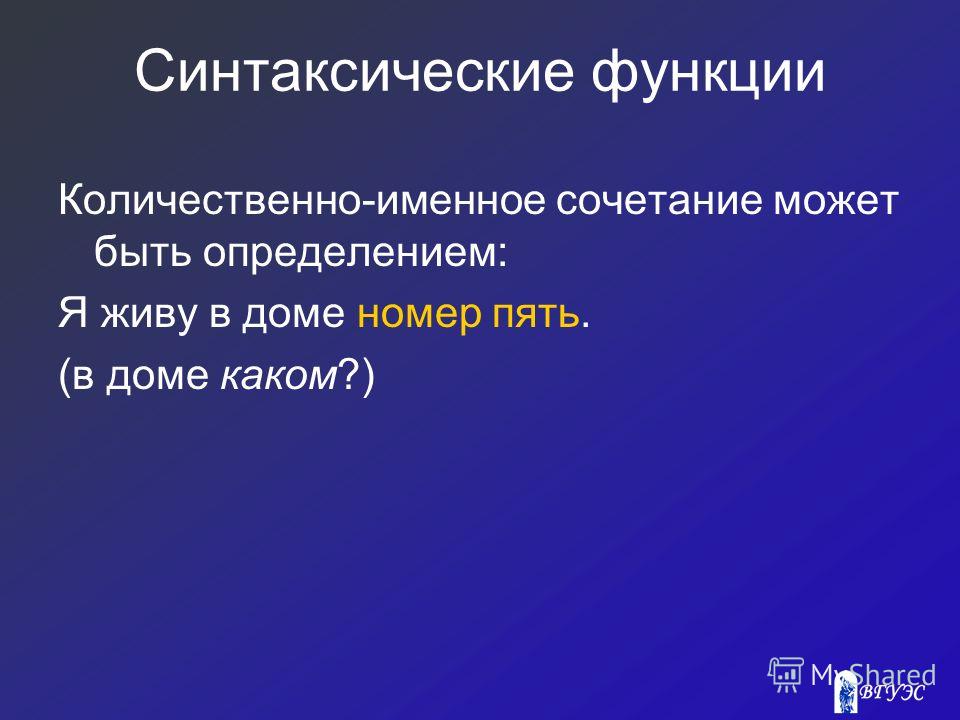 Синтаксические функции

Количественно-именное сочетание может быть определением:

Я живу в доме номер пять.

(в доме каком?)

MyShared

ВГУЭС